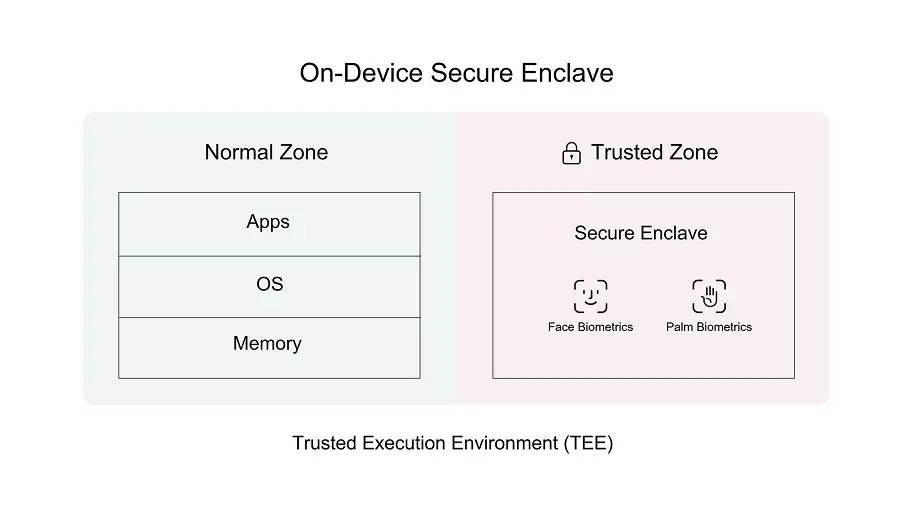 On-Device Secure Enclave

Normal Zone

Apps

OS

Memory

Trusted Zone

Secure Enclave

Face Biometrics

Palm Biometrics

Trusted Execution Environment (TEE)